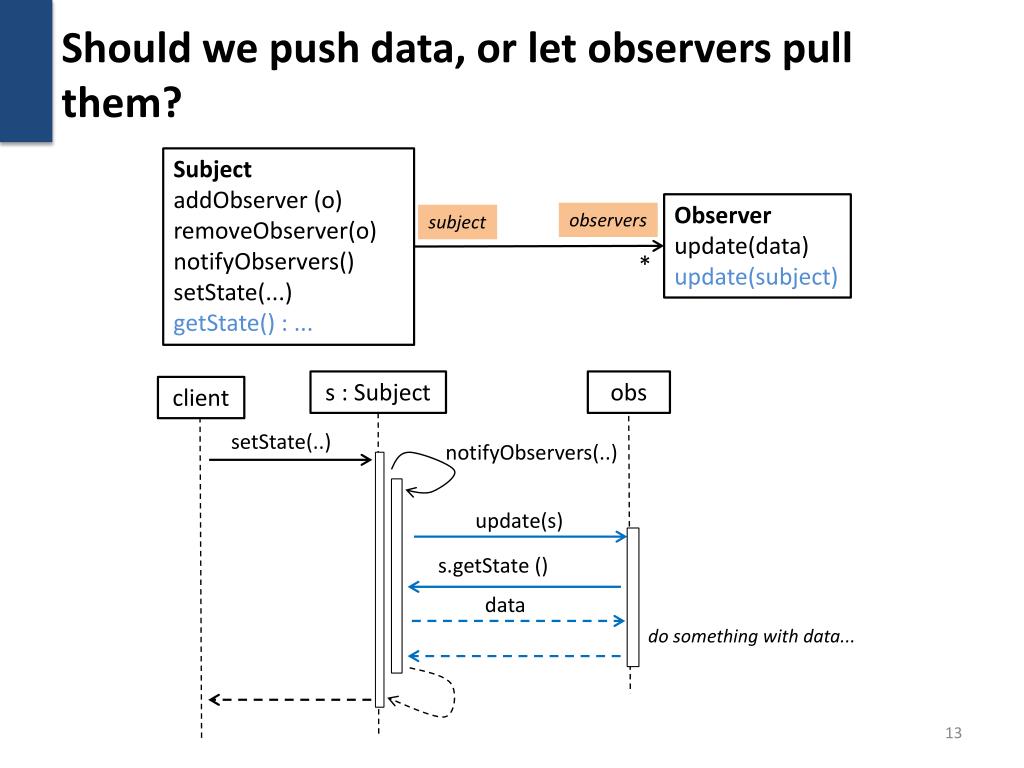 Should we push data, or let observers pull them?

Subject
addObserver (o)
removeObserver(o)
notifyObservers()
setState(...)
getState() : ...

subject

observers

*

Observer
update(data)
update(subject)

client

s : Subject

obs

setState(..)

notifyObservers(..)

update(s)

s.getState ()

data

do something with data...

13